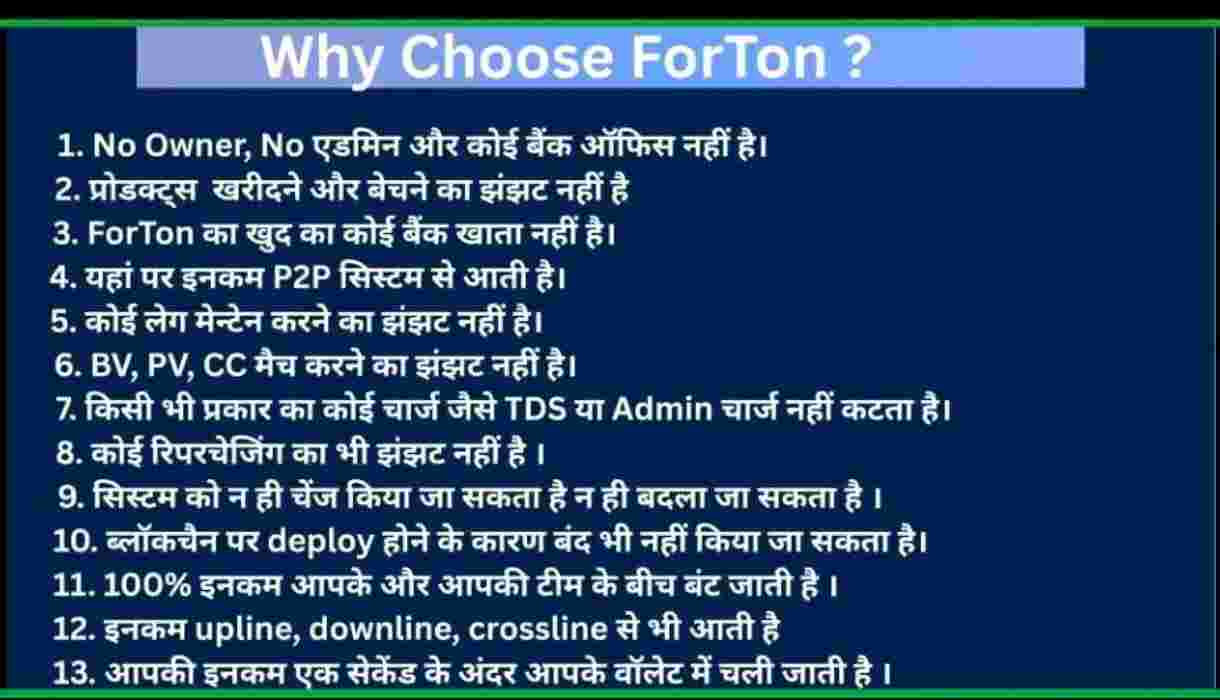 Why Choose ForTon ?

1. No Owner, No एडमिन और कोई बैंक ऑफिस नहीं है।
2. प्रोडक्ट्स खरीदने और बेचने का झंझट नहीं है
3. ForTon का खुद का कोई बैंक खाता नहीं है।
4. यहां पर इनकम P2P सिस्टम से आती है।
5. कोई लेग मेन्टेन करने का झंझट नहीं है।
6. BV, PV, CC मैच करने का झंझट नहीं है।
7. किसी भी प्रकार का कोई चार्ज जैसे TDS या Admin चार्ज नहीं कटता है।
8. कोई रिपरचेजिंग का भी झंझट नहीं है ।
9. सिस्टम को न ही चेंज किया जा सकता है न ही बदला जा सकता है ।
10. ब्लॉकचैन पर deploy होने के कारण बंद भी नहीं किया जा सकता है।
11. 100% इनकम आपके और आपकी टीम के बीच बंट जाती है ।
12. इनकम upline, downline, crossline से भी आती है
13. आपकी इनकम एक सेकेंड के अंदर आपके वॉलेट में चली जाती है ।